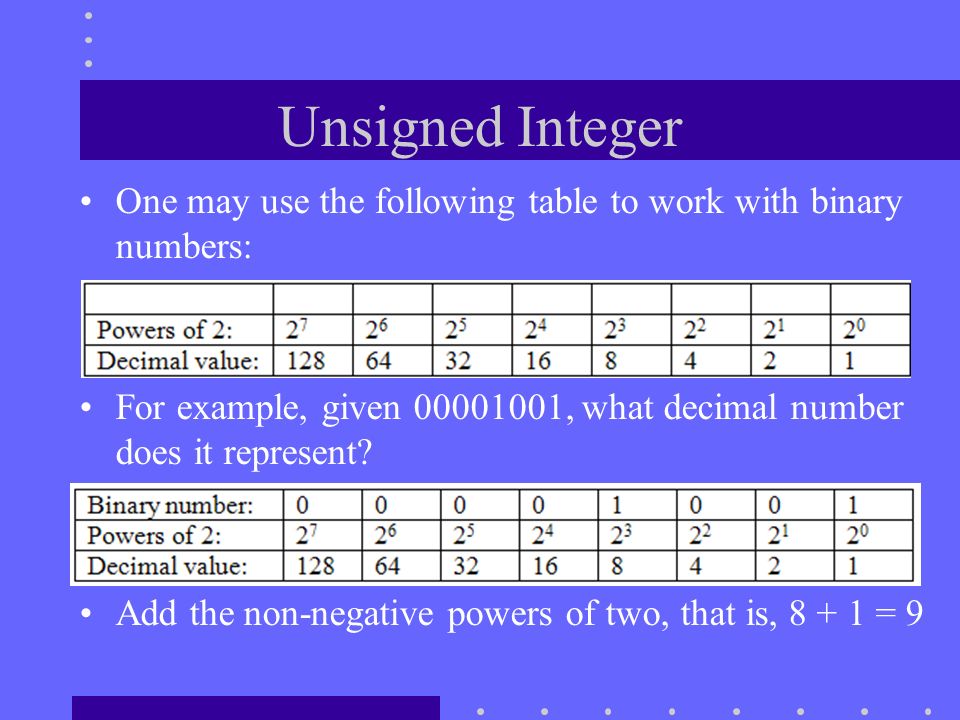 Unsigned Integer

• One may use the following table to work with binary numbers:

| | | | | | | | | |
|---|---|---|---|---|---|---|---|---|
| Powers of 2: | $2^7$ | $2^6$ | $2^5$ | $2^4$ | $2^3$ | $2^2$ | $2^1$ | $2^0$ |
| Decimal value: | 128 | 64 | 32 | 16 | 8 | 4 | 2 | 1 |

• For example, given 00001001, what decimal number does it represent?

| Binary number: | 0 | 0 | 0 | 0 | 1 | 0 | 0 | 1 |
|---|---|---|---|---|---|---|---|---|
| Powers of 2: | $2^7$ | $2^6$ | $2^5$ | $2^4$ | $2^3$ | $2^2$ | $2^1$ | $2^0$ |
| Decimal value: | 128 | 64 | 32 | 16 | 8 | 4 | 2 | 1 |

• Add the non-negative powers of two, that is, 8 + 1 = 9